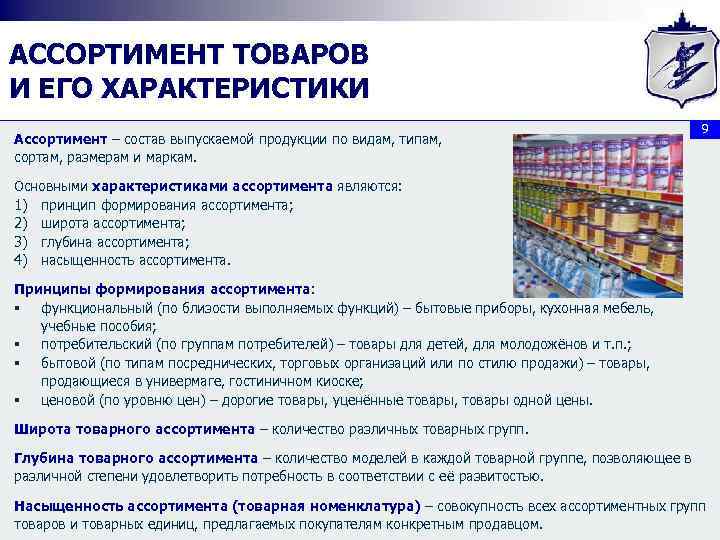 АССОРТИМЕНТ ТОВАРОВ И ЕГО ХАРАКТЕРИСТИКИ

9

Ассортимент – состав выпускаемой продукции по видам, типам, сортам, размерам и маркам.

Основными характеристиками ассортимента являются:
1) принцип формирования ассортимента;
2) широта ассортимента;
3) глубина ассортимента;
4) насыщенность ассортимента.

Принципы формирования ассортимента:
▪ функциональный (по близости выполняемых функций) – бытовые приборы, кухонная мебель, учебные пособия;
▪ потребительский (по группам потребителей) – товары для детей, для молодожёнов и т.п.;
▪ бытовой (по типам посреднических, торговых организаций или по стилю продажи) – товары, продающиеся в универмаге, гостиничном киоске;
▪ ценовой (по уровню цен) – дорогие товары, уценённые товары, товары одной цены.

Широта товарного ассортимента – количество различных товарных групп.

Глубина товарного ассортимента – количество моделей в каждой товарной группе, позволяющее в различной степени удовлетворить потребность в соответствии с её развитостью.

Насыщенность ассортимента (товарная номенклатура) – совокупность всех ассортиментных групп товаров и товарных единиц, предлагаемых покупателям конкретным продавцом.